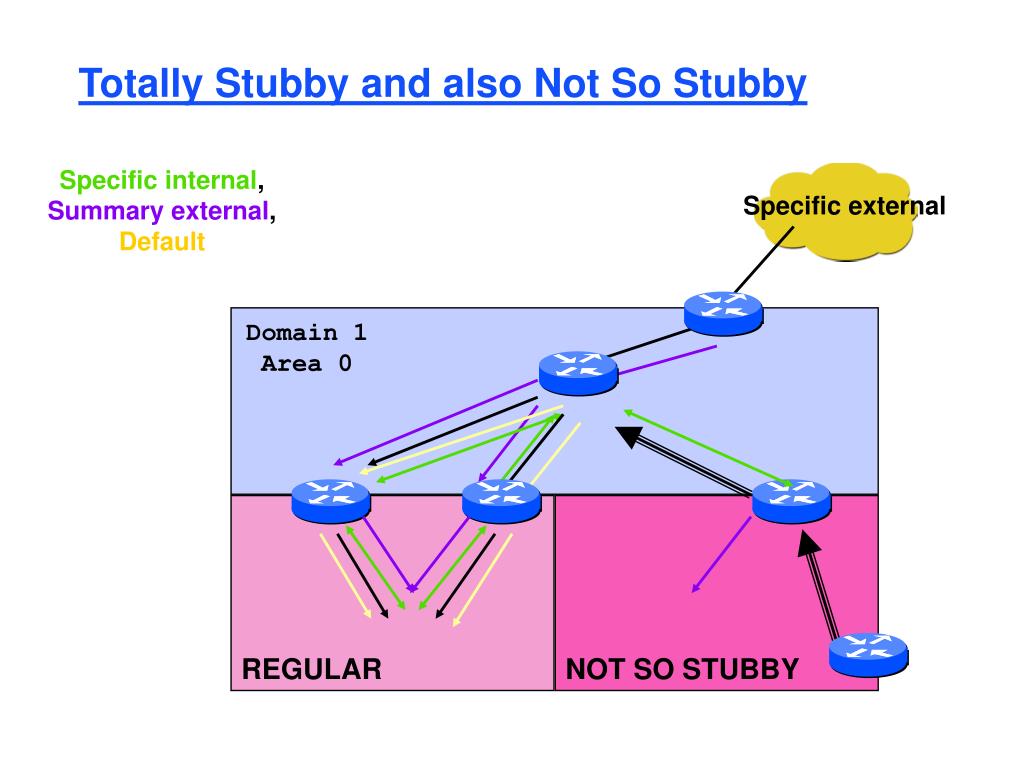 Totally Stubby and also Not So Stubby

Specific internal,
Summary external,
Default

Specific external

Domain 1
Area 0

REGULAR

NOT SO STUBBY